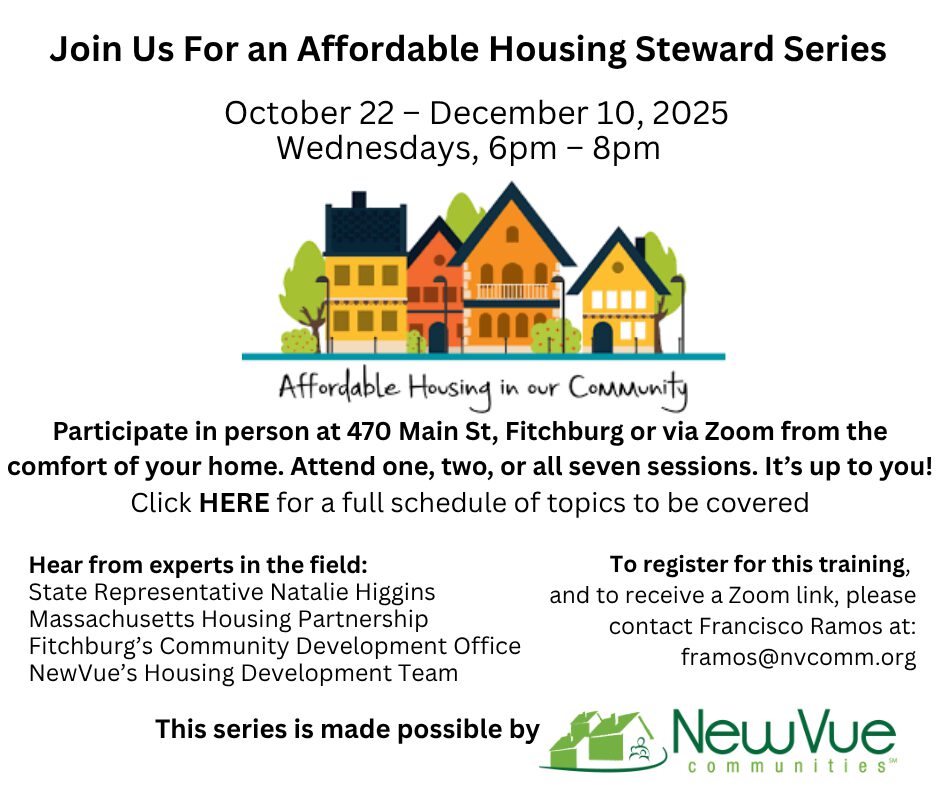 Join Us For an Affordable Housing Steward Series

October 22 – December 10, 2025
Wednesdays, 6pm – 8pm

Affordable Housing in our Community

Participate in person at 470 Main St, Fitchburg or via Zoom from the comfort of your home. Attend one, two, or all seven sessions. It's up to you!
Click HERE for a full schedule of topics to be covered

Hear from experts in the field:
State Representative Natalie Higgins
Massachusetts Housing Partnership
Fitchburg's Community Development Office
NewVue's Housing Development Team

To register for this training, and to receive a Zoom link, please contact Francisco Ramos at: framos@nvcomm.org

This series is made possible by NewVue communities℠